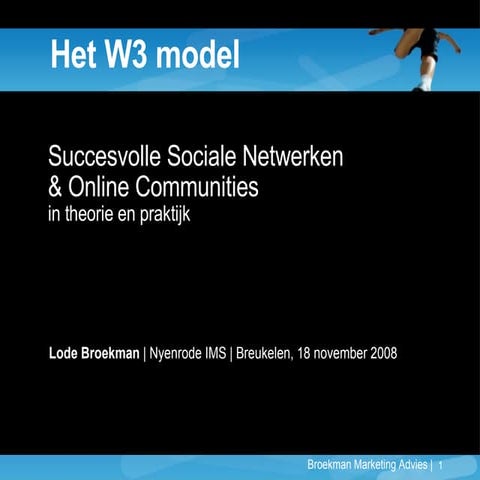 Het W3 model

Succesvolle Sociale Netwerken & Online Communities
in theorie en praktijk

Lode Broekman | Nyenrode IMS | Breukelen, 18 november 2008

Broekman Marketing Advies | 1